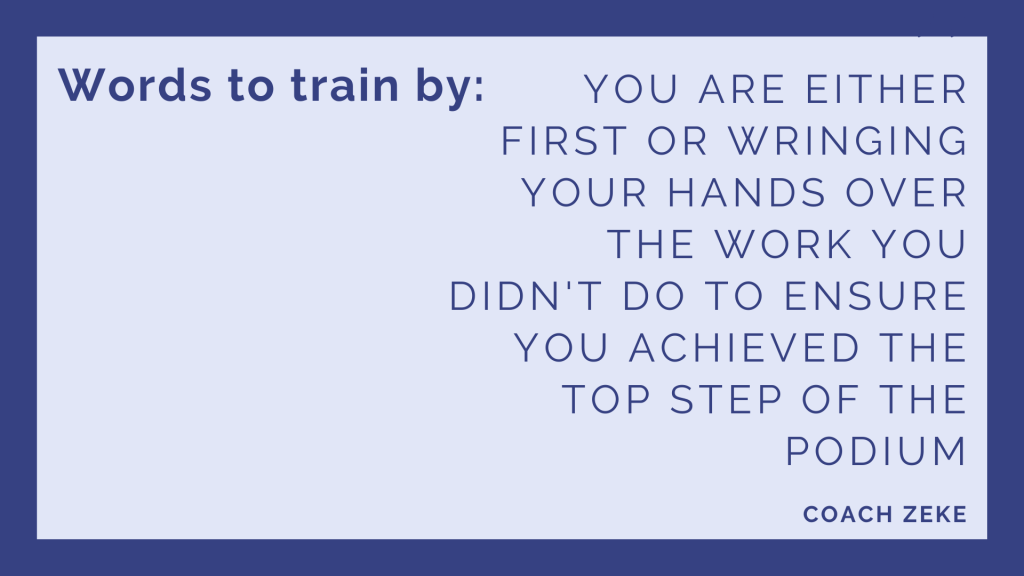 Words to train by:

YOU ARE EITHER FIRST OR WRINGING YOUR HANDS OVER THE WORK YOU DIDN'T DO TO ENSURE YOU ACHIEVED THE TOP STEP OF THE PODIUM

COACH ZEKE